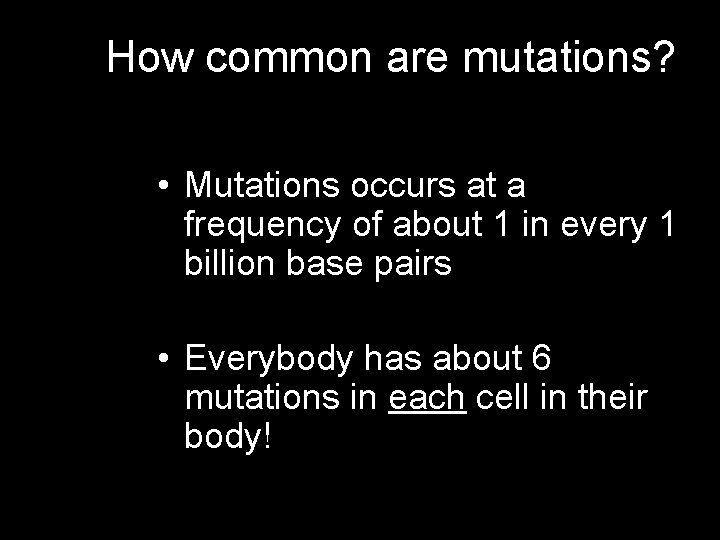 How common are mutations?

• Mutations occurs at a frequency of about 1 in every 1 billion base pairs

• Everybody has about 6 mutations in each cell in their body!